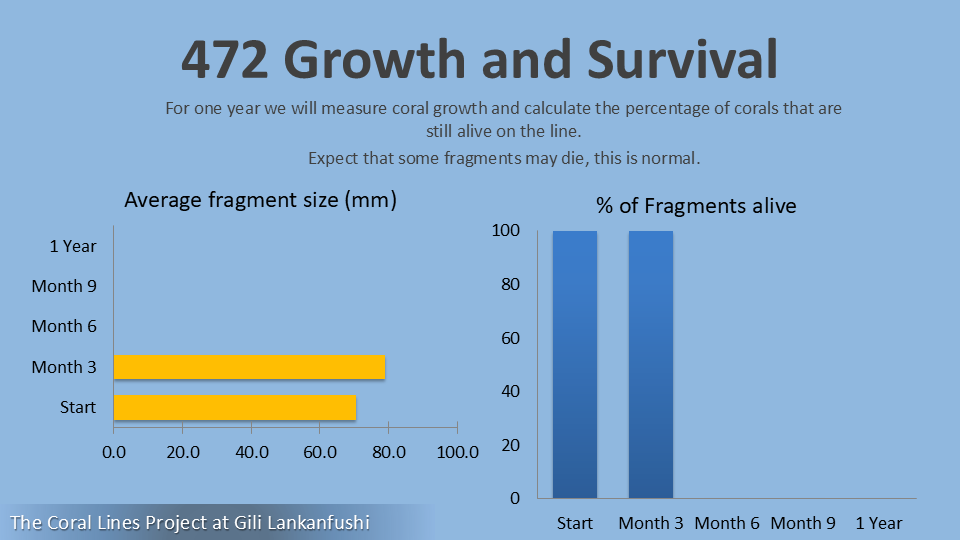 472 Growth and Survival

For one year we will measure coral growth and calculate the percentage of corals that are still alive on the line.

Expect that some fragments may die, this is normal.

Average fragment size (mm)

1 Year
Month 9
Month 6
Month 3
Start

0.0 20.0 40.0 60.0 80.0 100.0

% of Fragments alive

100
80
60
40
20
0

Start Month 3 Month 6 Month 9 1 Year

The Coral Lines Project at Gili Lankanfushi